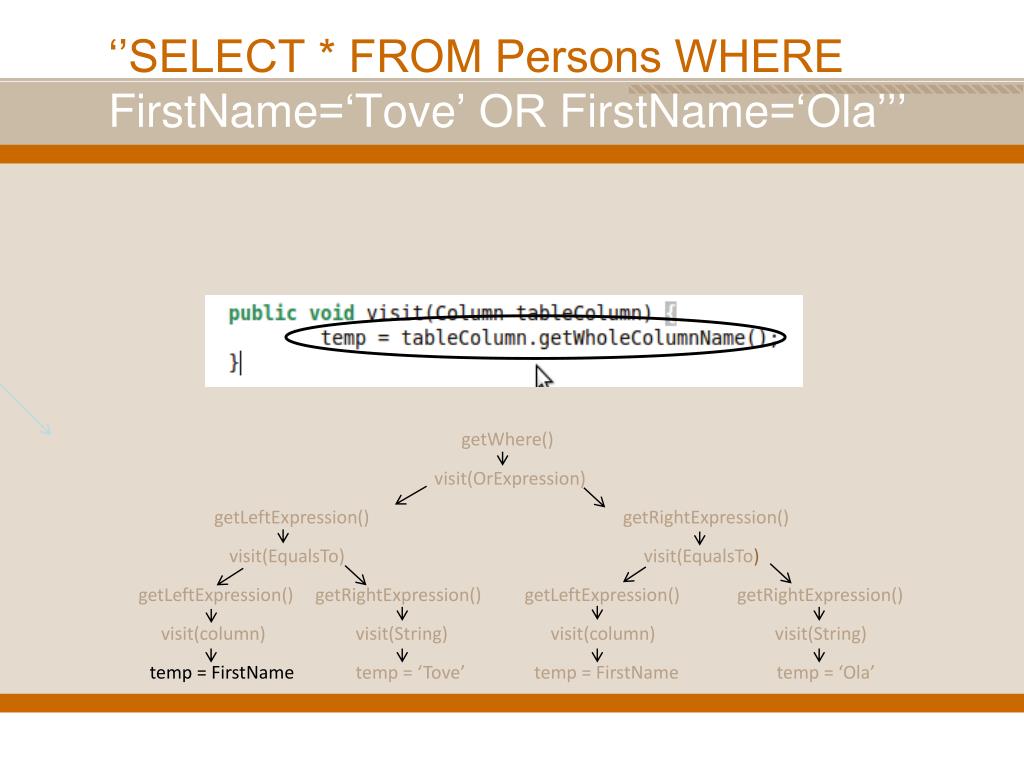 ‘’SELECT * FROM Persons WHERE FirstName=‘Tove’ OR FirstName=‘Ola’’’

public void visit(Column tableColumn) {
temp = tableColumn.getWholeColumnName();
}

getWhere()
visit(OrExpression)
getLeftExpression()
getRightExpression()
visit(EqualsTo)
visit(EqualsTo)
getLeftExpression()
getRightExpression()
getLeftExpression()
getRightExpression()
visit(column)
visit(String)
visit(column)
visit(String)
temp = FirstName
temp = ‘Tove’
temp = FirstName
temp = ‘Ola’